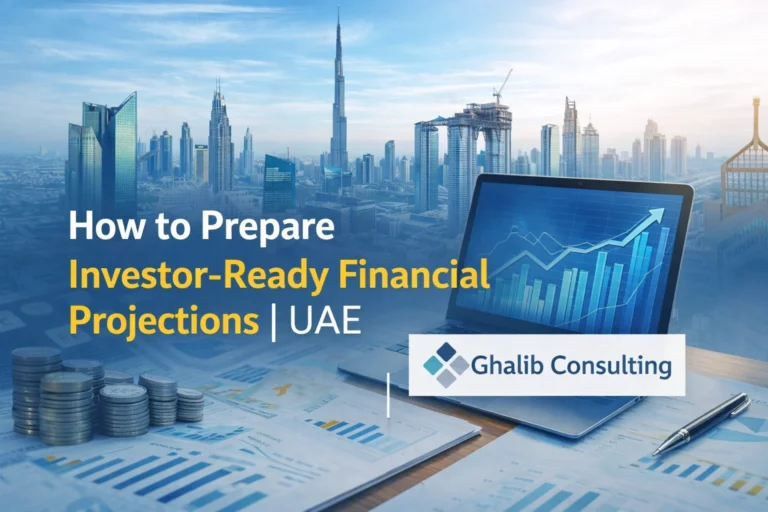 How to Prepare
Investor-Ready Financial Projections | UAE

Ghalib Consulting